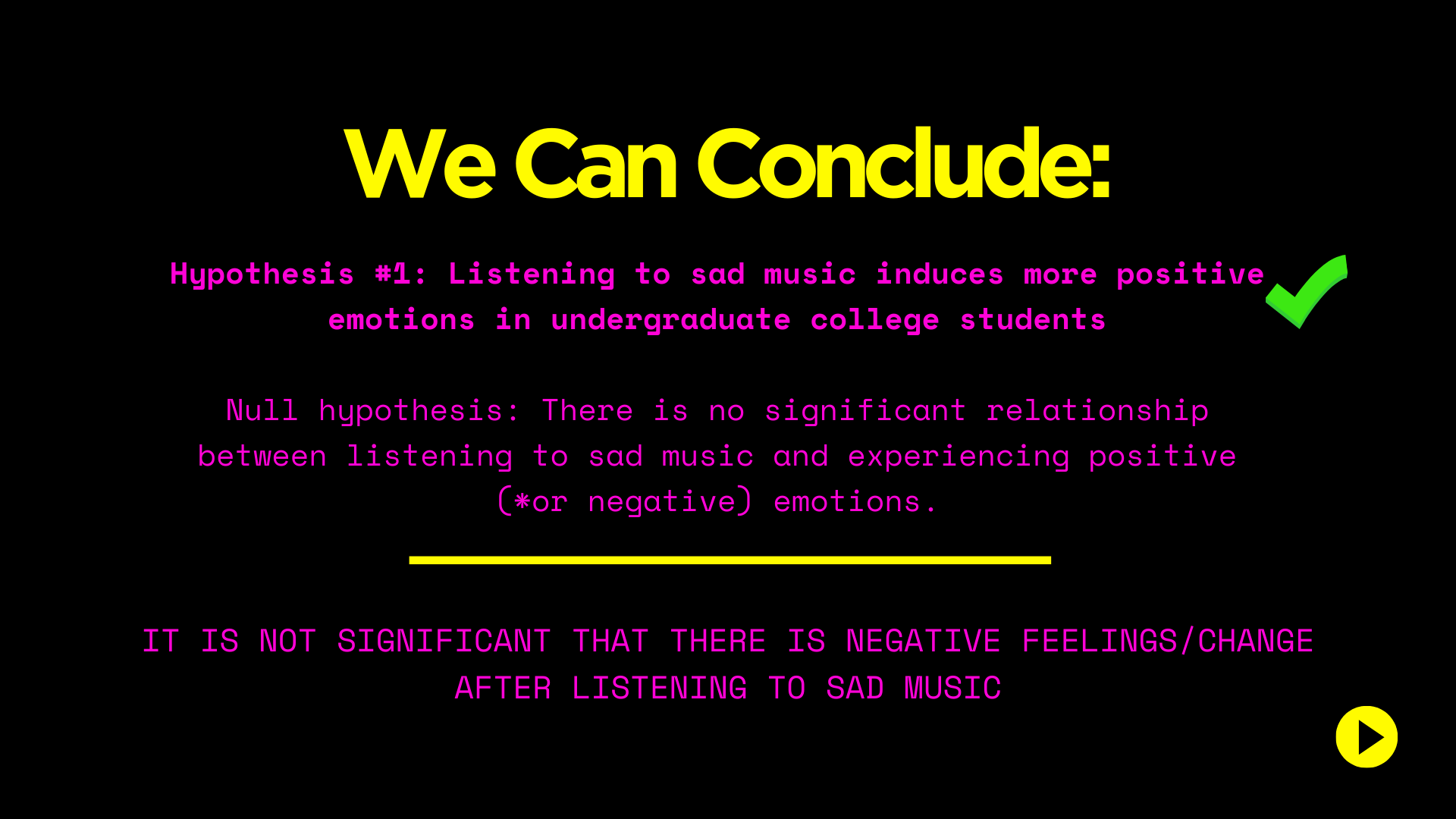 We Can Conclude:

Hypothesis #1: Listening to sad music induces more positive emotions in undergraduate college students

Null hypothesis: There is no significant relationship between listening to sad music and experiencing positive (*or negative) emotions.

IT IS NOT SIGNIFICANT THAT THERE IS NEGATIVE FEELINGS/CHANGE AFTER LISTENING TO SAD MUSIC